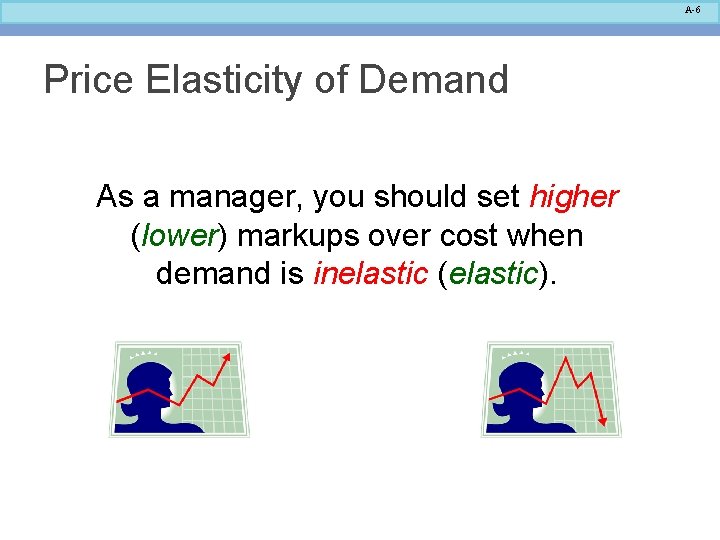 A-6

Price Elasticity of Demand

As a manager, you should set higher (lower) markups over cost when demand is inelastic (elastic).